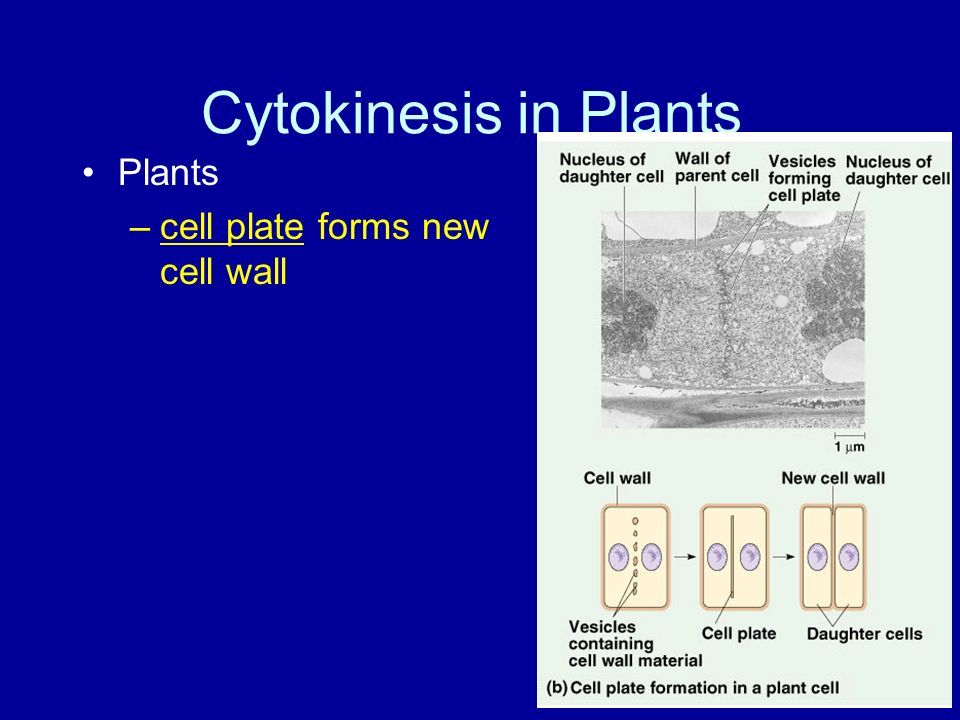 Cytokinesis in Plants

• Plants
– cell plate forms new cell wall

Nucleus of daughter cell
Wall of parent cell
Vesicles forming cell plate
Nucleus of daughter cell

1 μm

Cell wall
New cell wall

Vesicles containing cell wall material
Cell plate
Daughter cells

(b) Cell plate formation in a plant cell